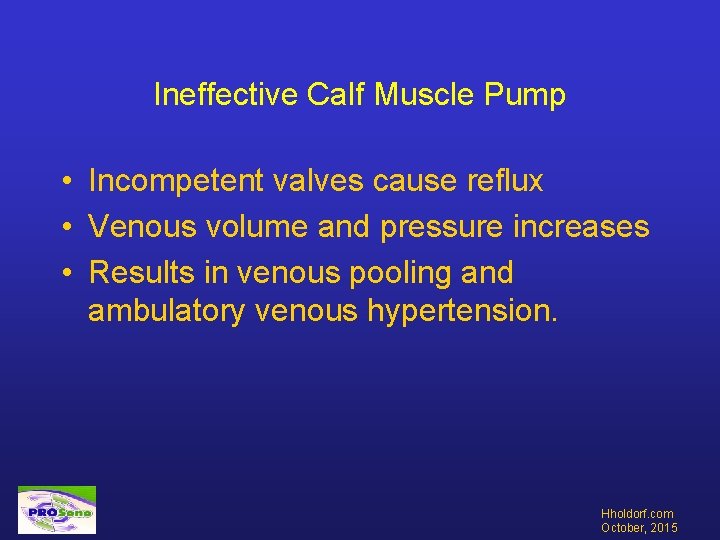 Ineffective Calf Muscle Pump

• Incompetent valves cause reflux
• Venous volume and pressure increases
• Results in venous pooling and ambulatory venous hypertension.

PROSono

Hholdorf.com
October, 2015